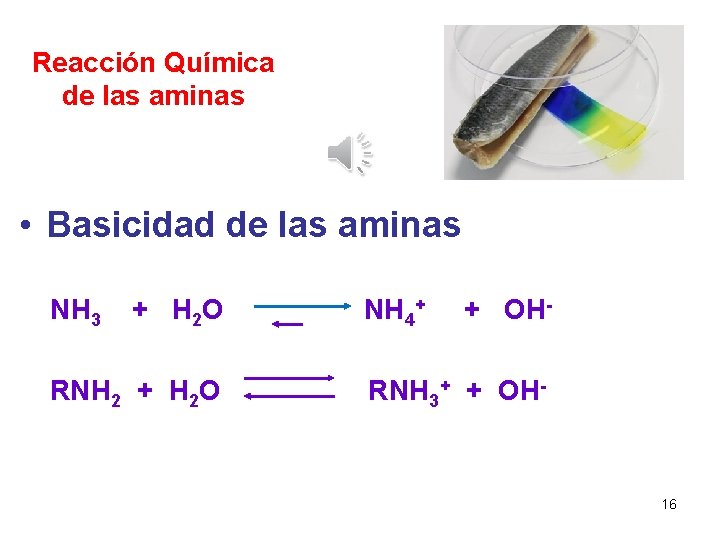 Reacción Química de las aminas

• Basicidad de las aminas

$NH_3 + H_2O \rightleftharpoons NH_4^+ + OH^-$

$RNH_2 + H_2O \rightleftharpoons RNH_3^+ + OH^-$

16